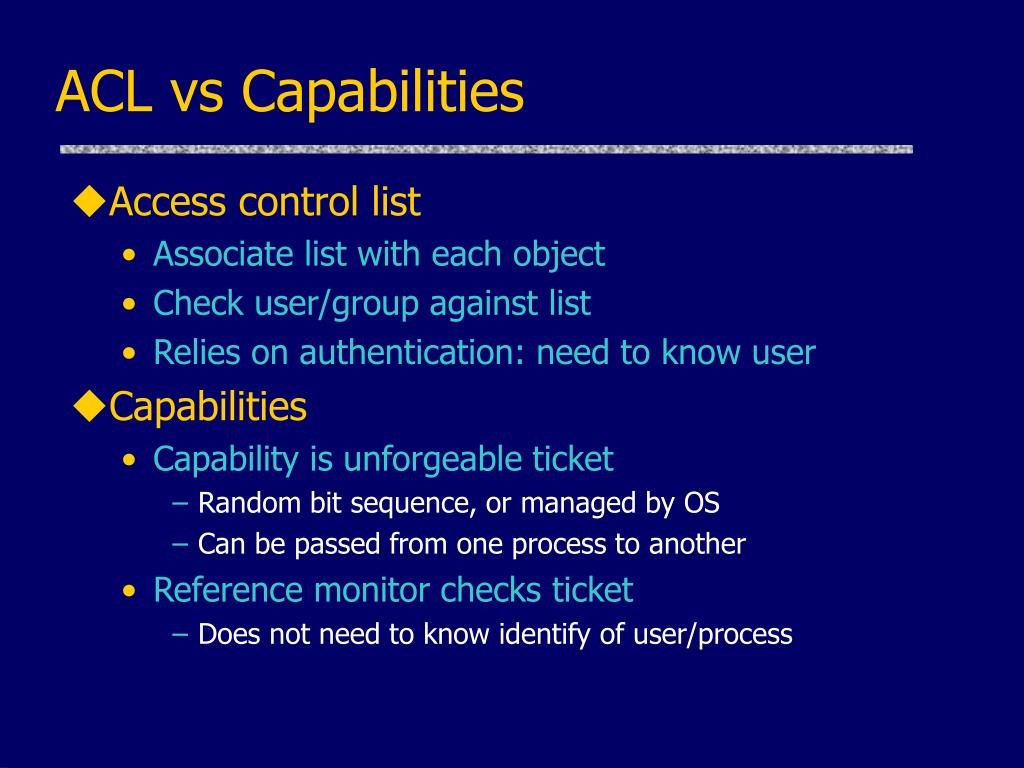 ACL vs Capabilities

◆Access control list
• Associate list with each object
• Check user/group against list
• Relies on authentication: need to know user

◆Capabilities
• Capability is unforgeable ticket
– Random bit sequence, or managed by OS
– Can be passed from one process to another
• Reference monitor checks ticket
– Does not need to know identify of user/process